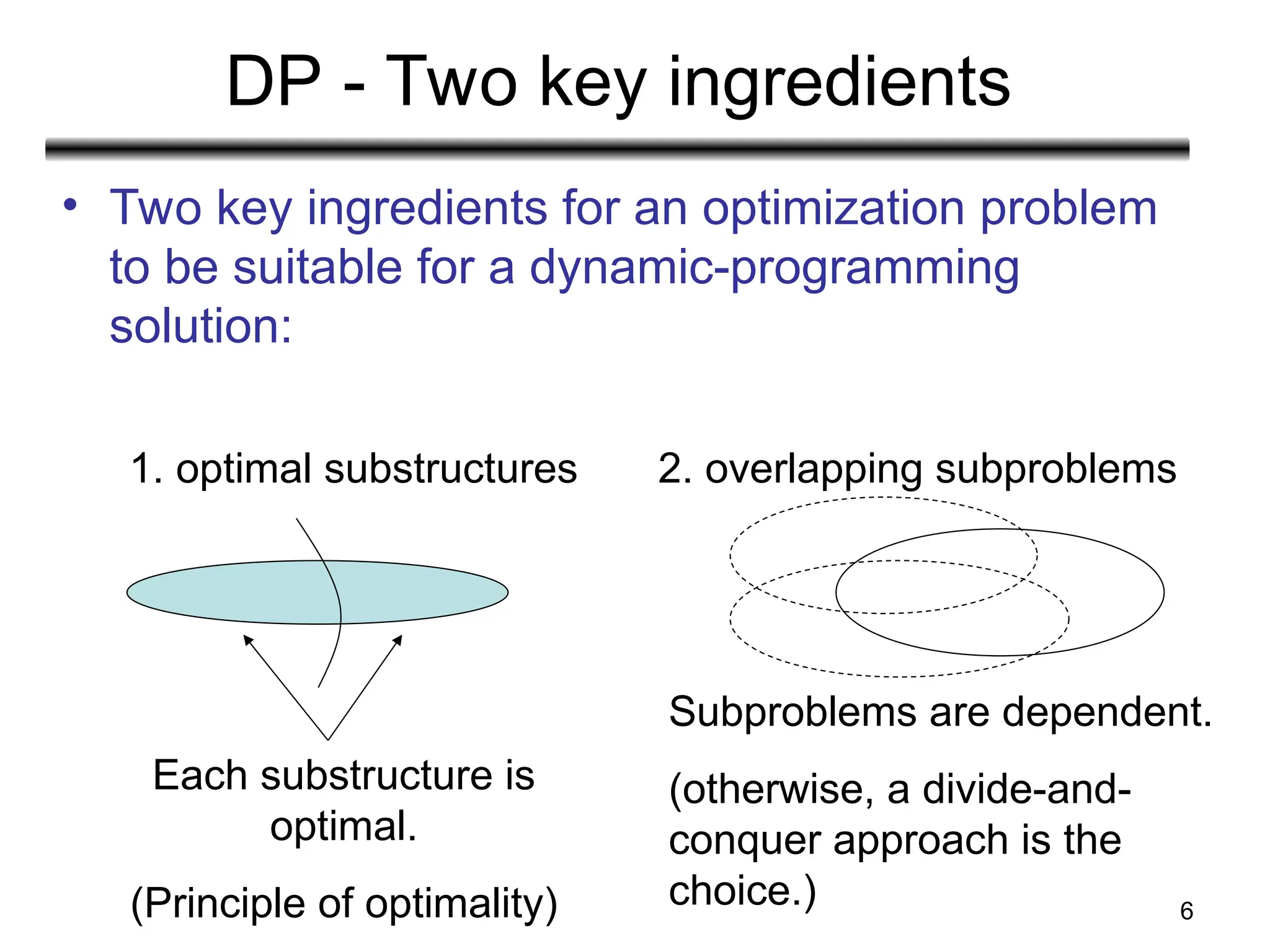 DP - Two key ingredients

• Two key ingredients for an optimization problem to be suitable for a dynamic-programming solution:

1. optimal substructures

Each substructure is optimal.

(Principle of optimality)

2. overlapping subproblems

Subproblems are dependent.

(otherwise, a divide-and-conquer approach is the choice.)

6